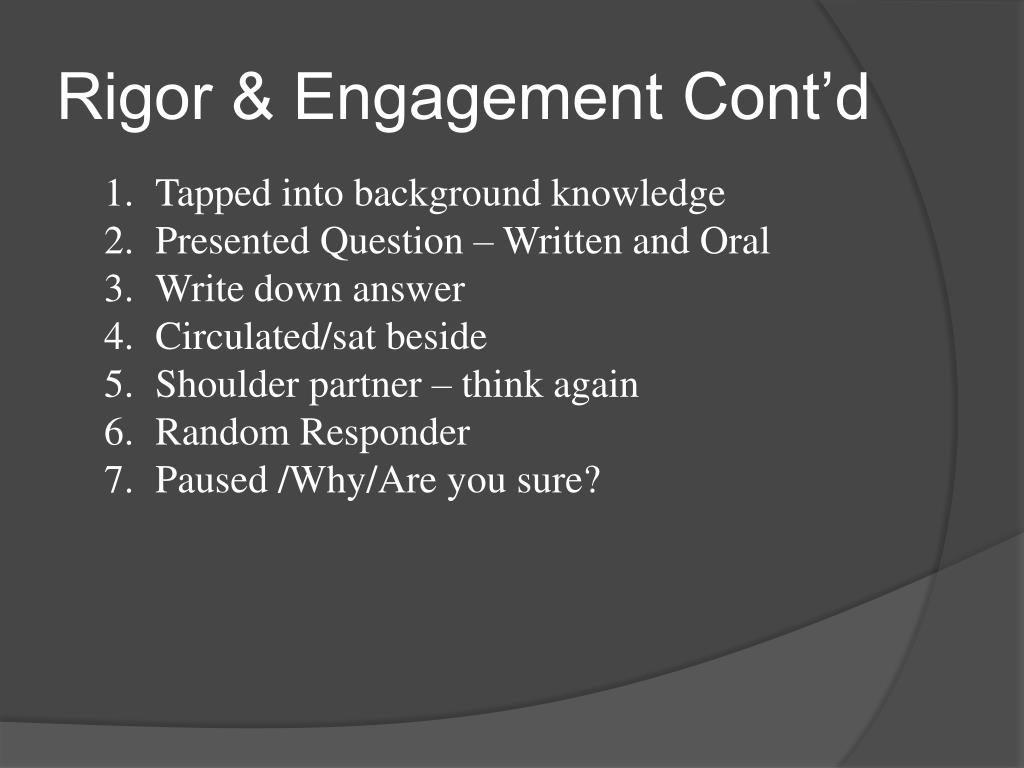 Rigor & Engagement Cont’d

1. Tapped into background knowledge
2. Presented Question – Written and Oral
3. Write down answer
4. Circulated/sat beside
5. Shoulder partner – think again
6. Random Responder
7. Paused /Why/Are you sure?